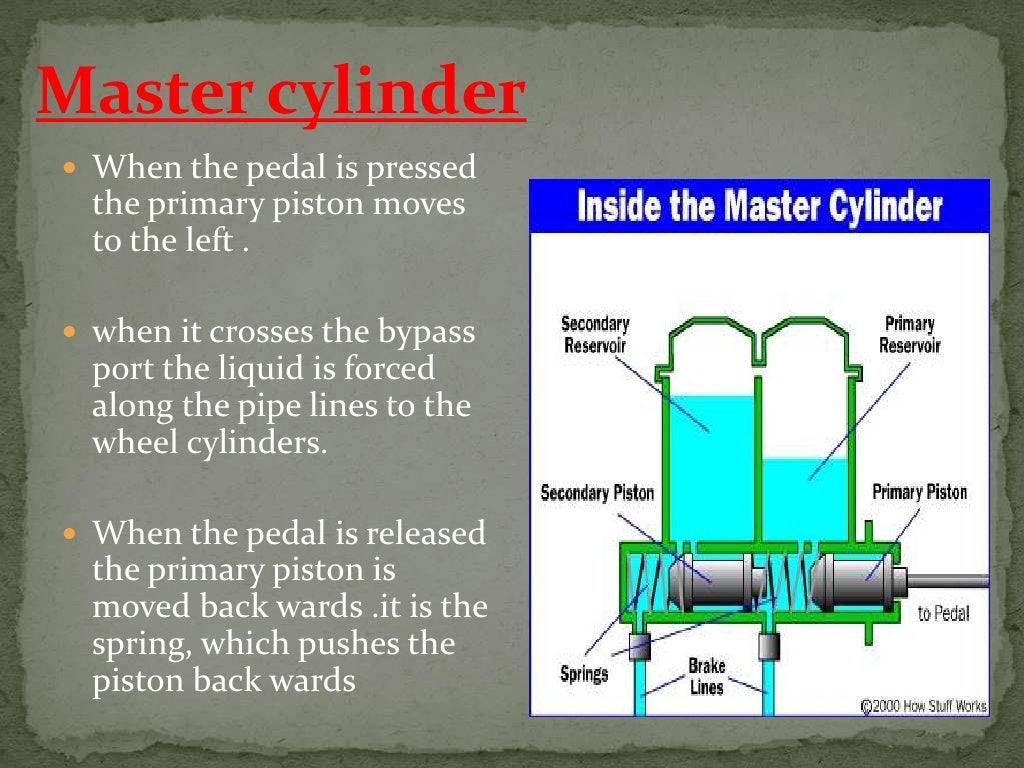 Master cylinder

When the pedal is pressed the primary piston moves to the left .

when it crosses the bypass port the liquid is forced along the pipe lines to the wheel cylinders.

When the pedal is released the primary piston is moved back wards .it is the spring, which pushes the piston back wards

Inside the Master Cylinder

Secondary Reservoir

Primary Reservoir

Secondary Piston

Primary Piston

to Pedal

Springs

Brake Lines

©2000 How Stuff Works